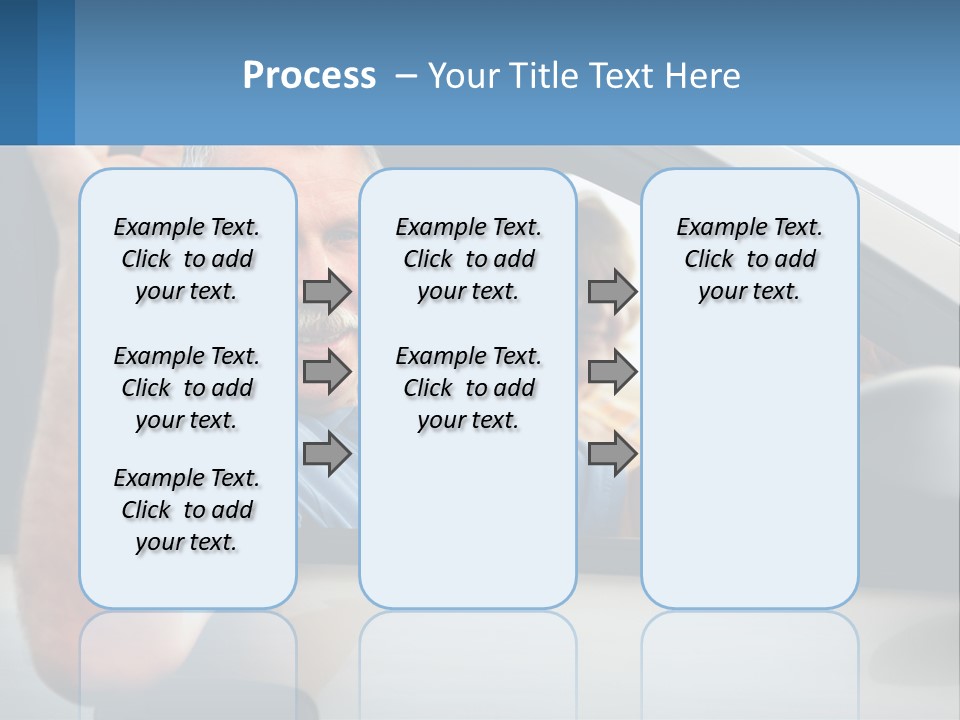 Process – Your Title Text Here

Example Text. Click to add your text.

Example Text. Click to add your text.

Example Text. Click to add your text.

Example Text. Click to add your text.

Example Text. Click to add your text.

Example Text. Click to add your text.